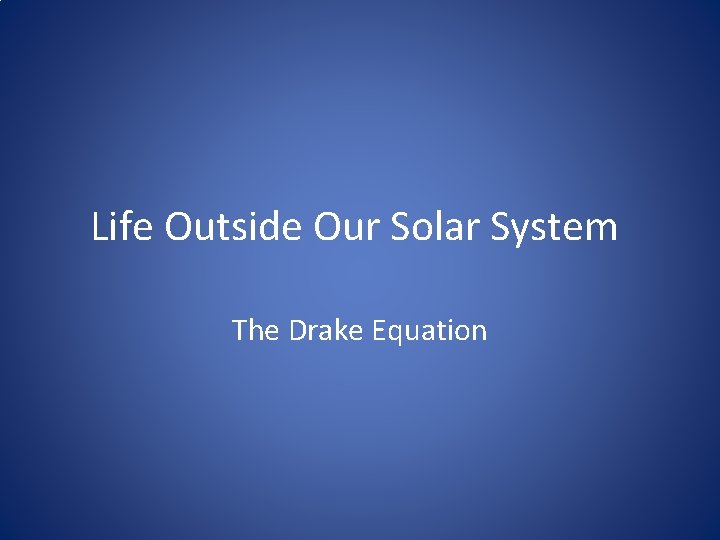 Life Outside Our Solar System

The Drake Equation